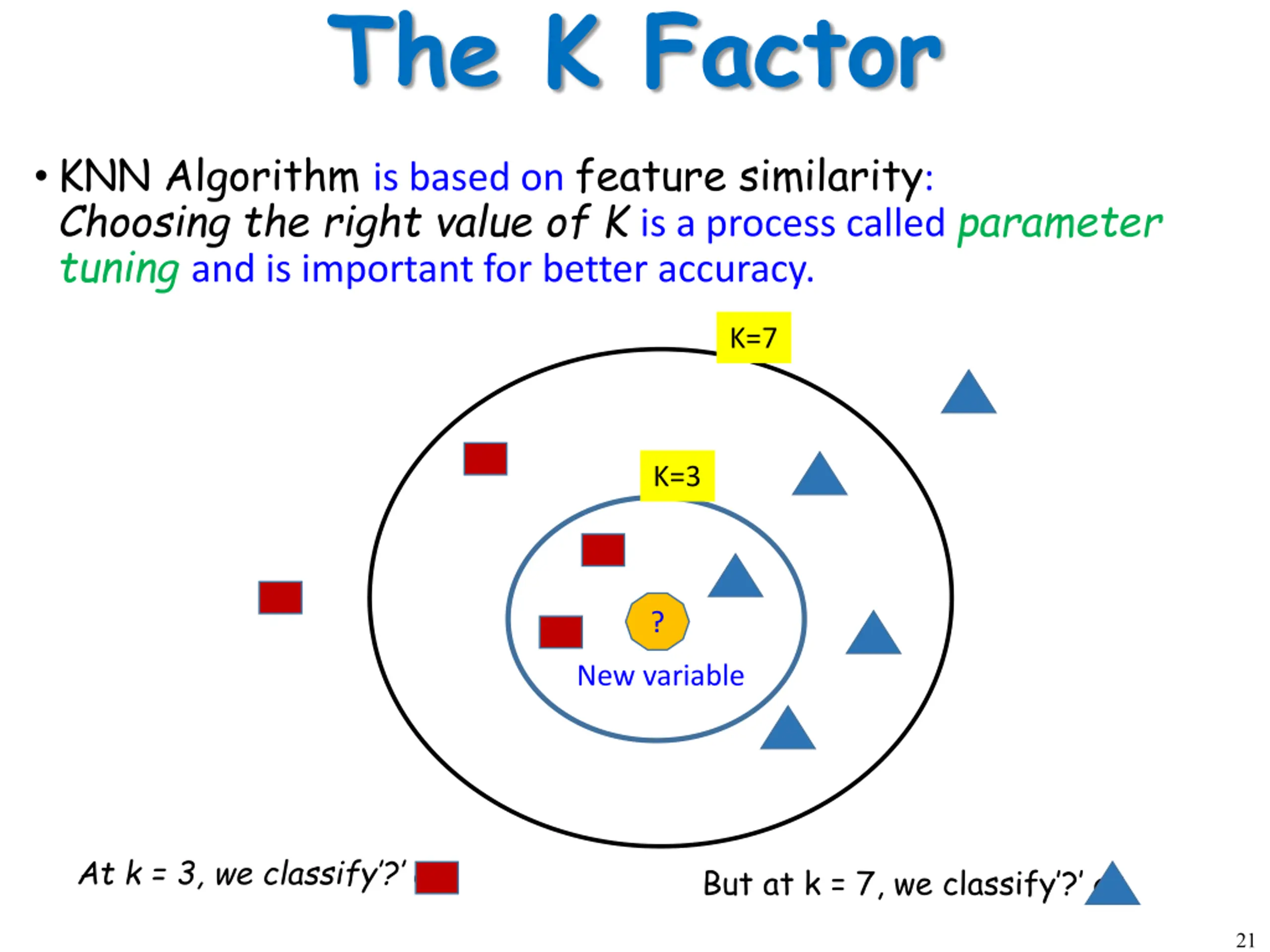 The K Factor

• KNN Algorithm is based on feature similarity: Choosing the right value of K is a process called parameter tuning and is important for better accuracy.

K=7

K=3

?

New variable

At k = 3, we classify'?'

But at k = 7, we classify'?'

21